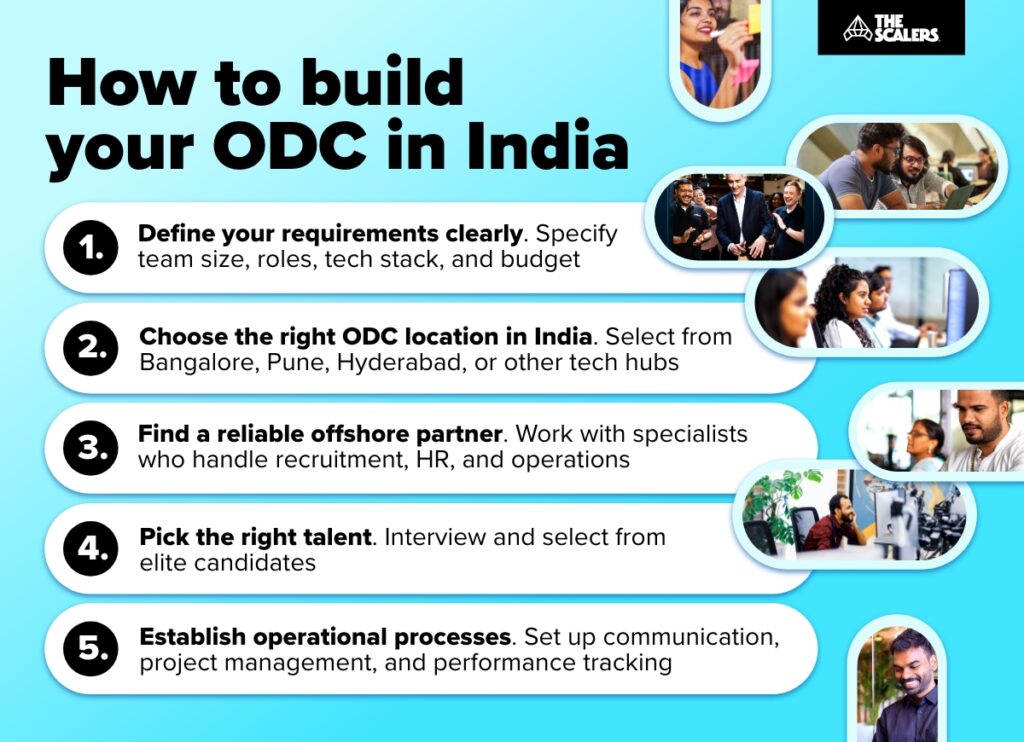 THE SCALERS

How to build your ODC in India

1. Define your requirements clearly. Specify team size, roles, tech stack, and budget

2. Choose the right ODC location in India. Select from Bangalore, Pune, Hyderabad, or other tech hubs

3. Find a reliable offshore partner. Work with specialists who handle recruitment, HR, and operations

4. Pick the right talent. Interview and select from elite candidates

5. Establish operational processes. Set up communication, project management, and performance tracking